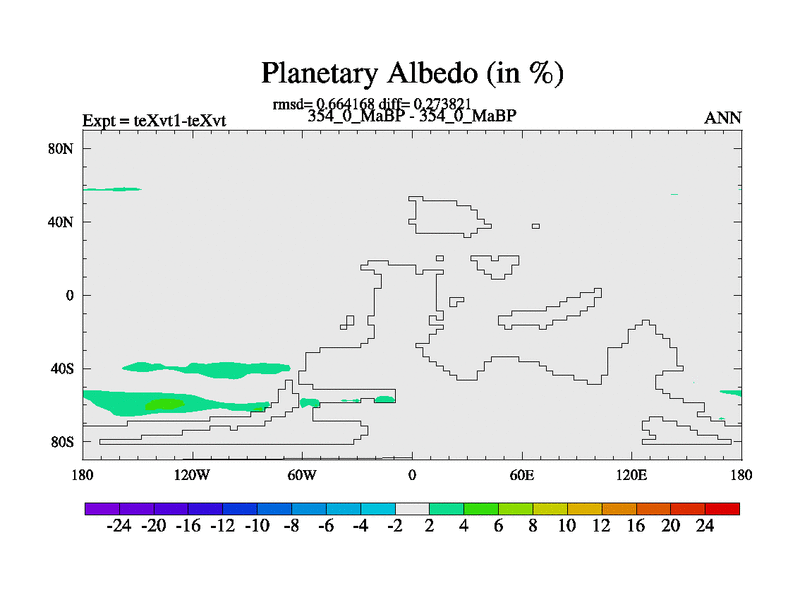 Planetary Albedo (in %)

rmsd= 0.664168 diff= 0.273821

Expt = teXvt1-teXvt

354_0_MaBP - 354_0_MaBP

ANN

80N

40N

0

40S

80S

180

120W

60W

0

60E

120E

180

-24 -20 -16 -12 -10 -8 -6 -4 -2 2 4 6 8 10 12 16 20 24